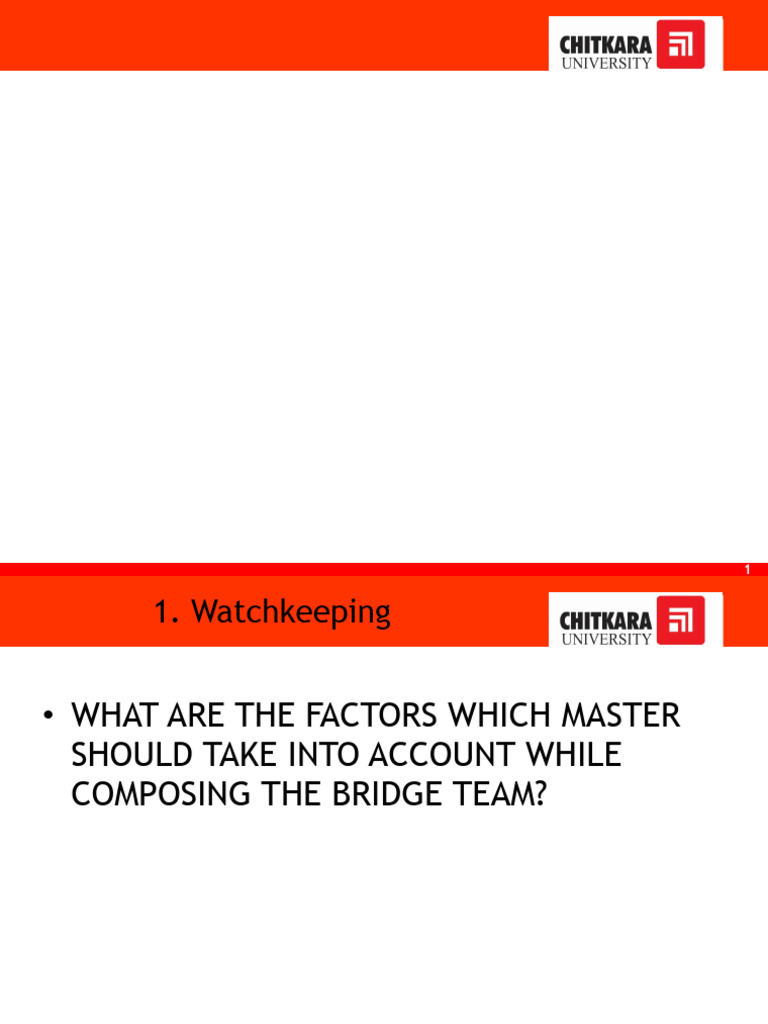 CHITKARA UNIVERSITY

1

1. Watchkeeping

CHITKARA UNIVERSITY

• WHAT ARE THE FACTORS WHICH MASTER SHOULD TAKE INTO ACCOUNT WHILE COMPOSING THE BRIDGE TEAM?